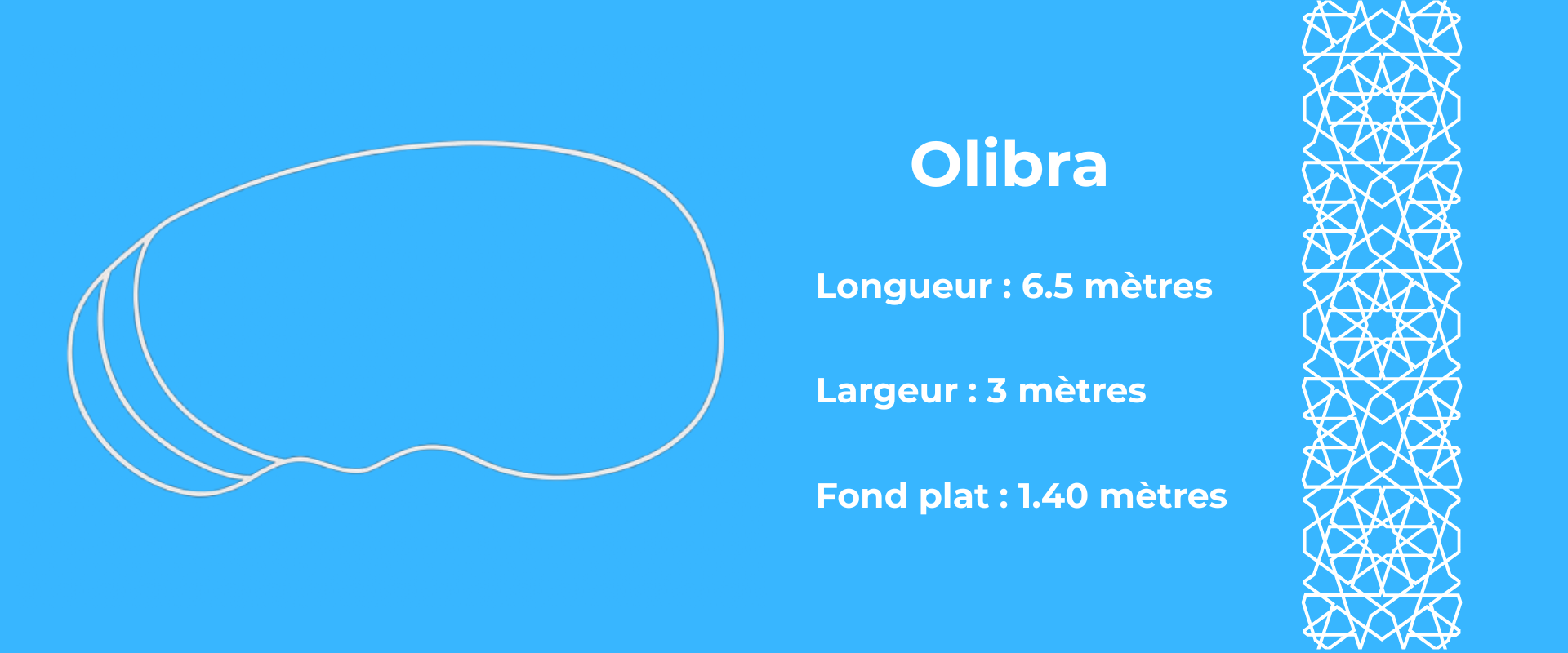 Olibra

Longueur : 6.5 mètres

Largeur : 3 mètres

Fond plat : 1.40 mètres